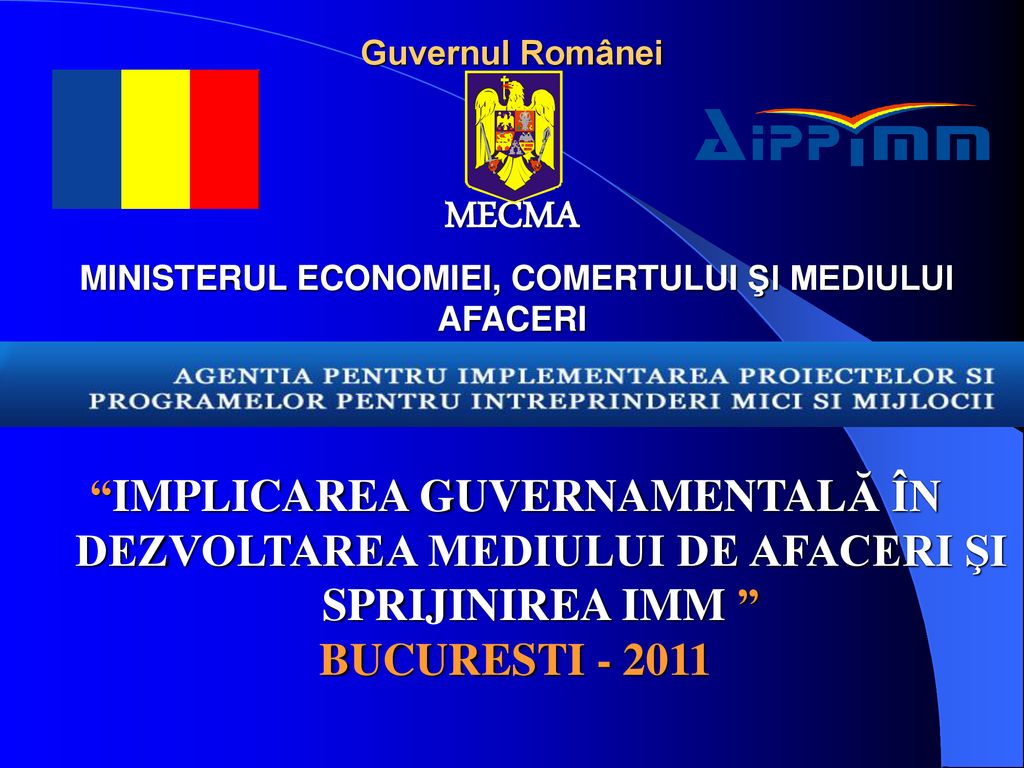 Guvernul Românei

AIPPIMM

MECMA

MINISTERUL ECONOMIEI, COMERTULUI ŞI MEDIULUI AFACERI

AGENTIA PENTRU IMPLEMENTAREA PROIECTELOR SI PROGRAMELOR PENTRU INTREPRINDERI MICI SI MIJLOCII

“IMPLICAREA GUVERNAMENTALĂ ÎN DEZVOLTAREA MEDIULUI DE AFACERI ŞI SPRIJINIREA IMM ”
BUCURESTI - 2011